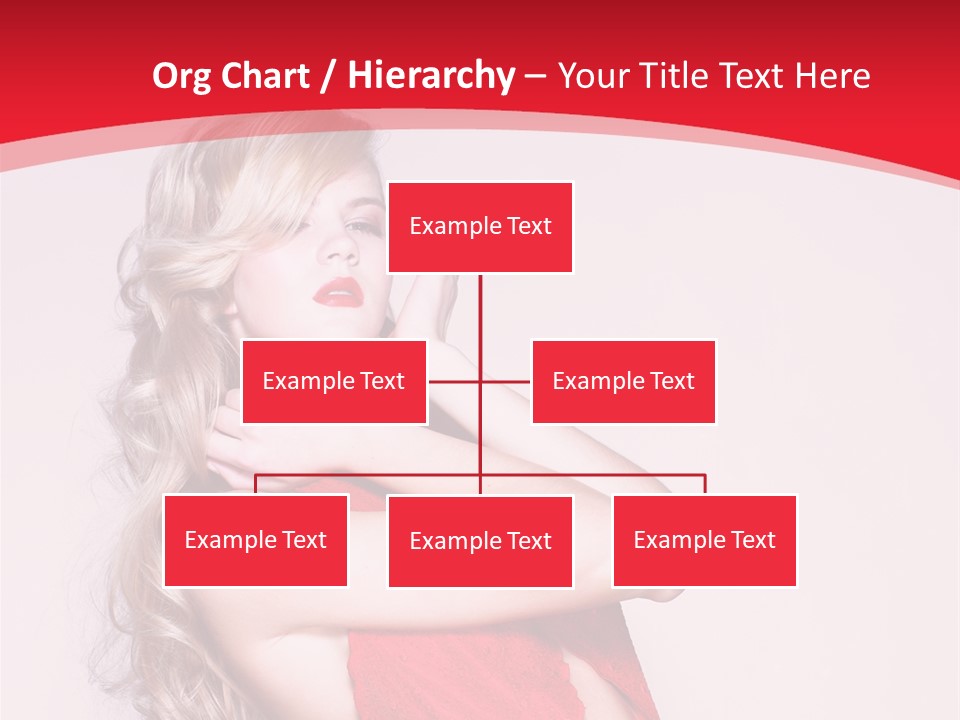 Org Chart / Hierarchy – Your Title Text Here

Example Text

Example Text

Example Text

Example Text

Example Text

Example Text